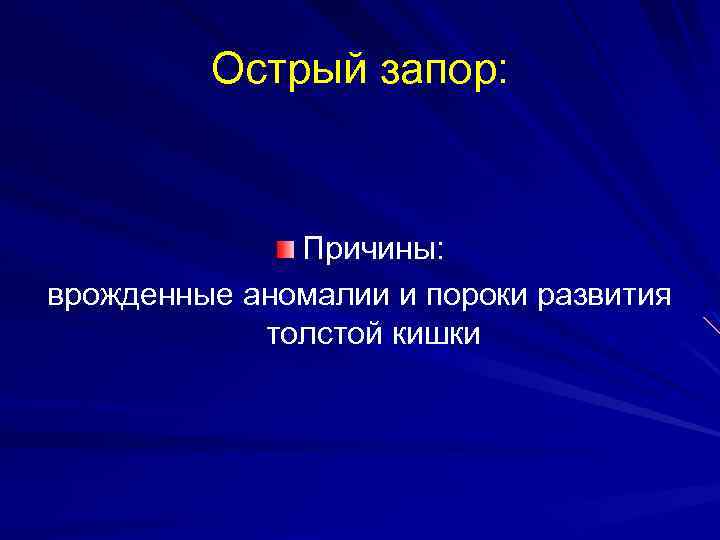 Острый запор:

Причины:
врожденные аномалии и пороки развития толстой кишки